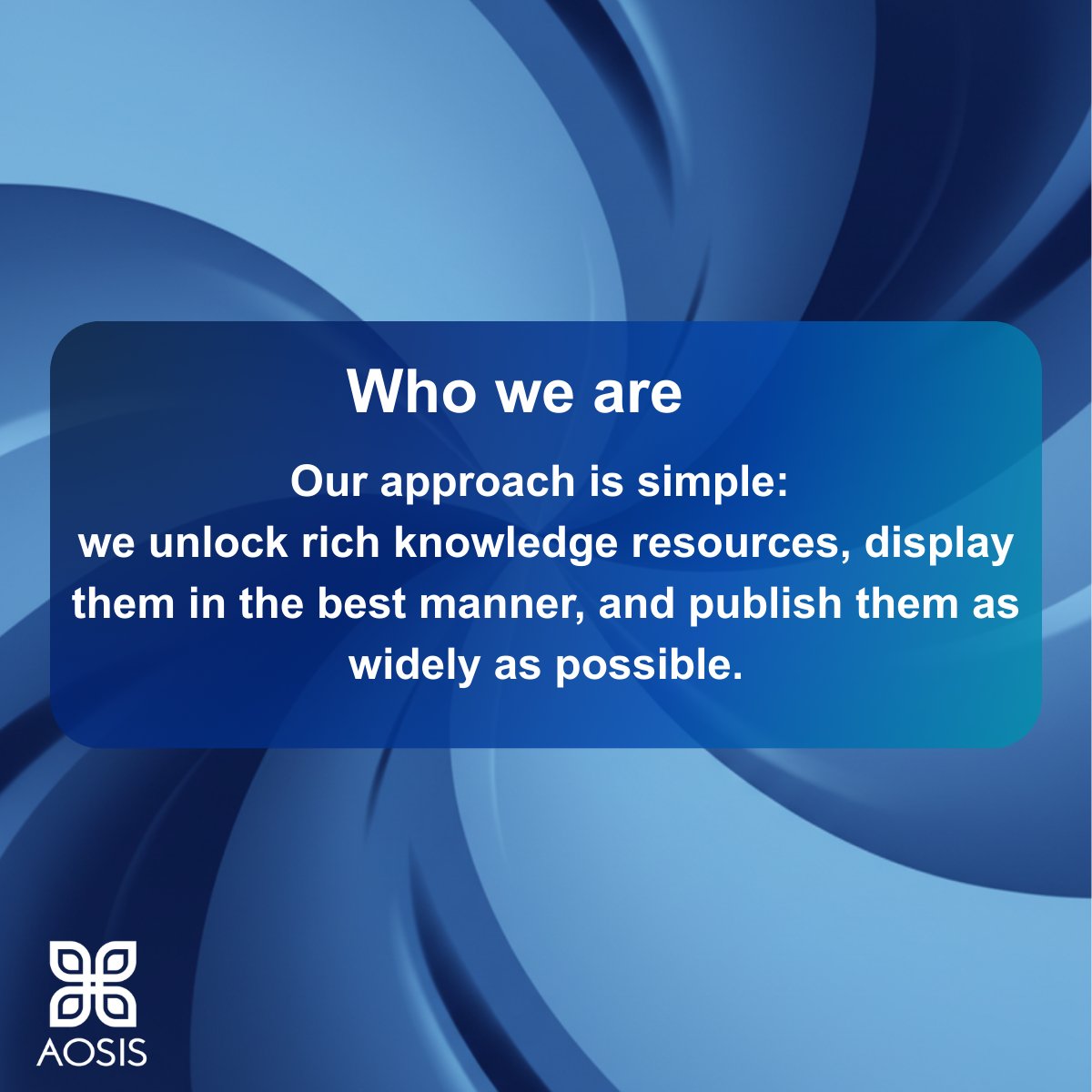 Who we are

Our approach is simple:
we unlock rich knowledge resources, display them in the best manner, and publish them as widely as possible.

AOSIS